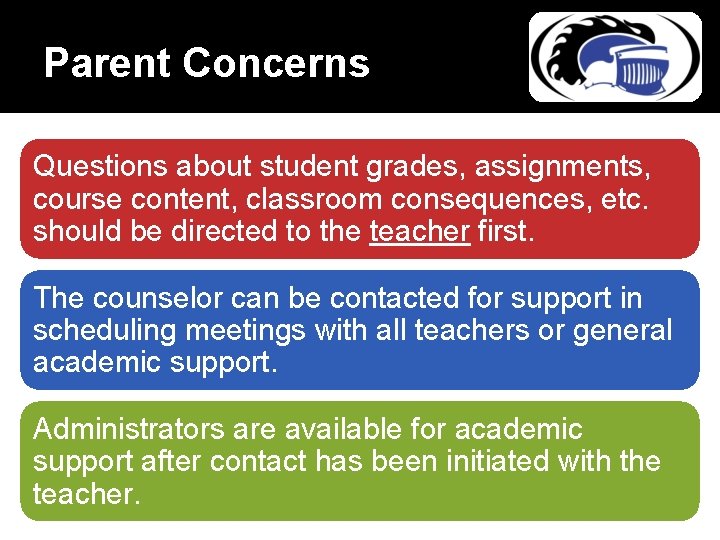 Parent Concerns

Questions about student grades, assignments, course content, classroom consequences, etc. should be directed to the teacher first.

The counselor can be contacted for support in scheduling meetings with all teachers or general academic support.

Administrators are available for academic support after contact has been initiated with the teacher.